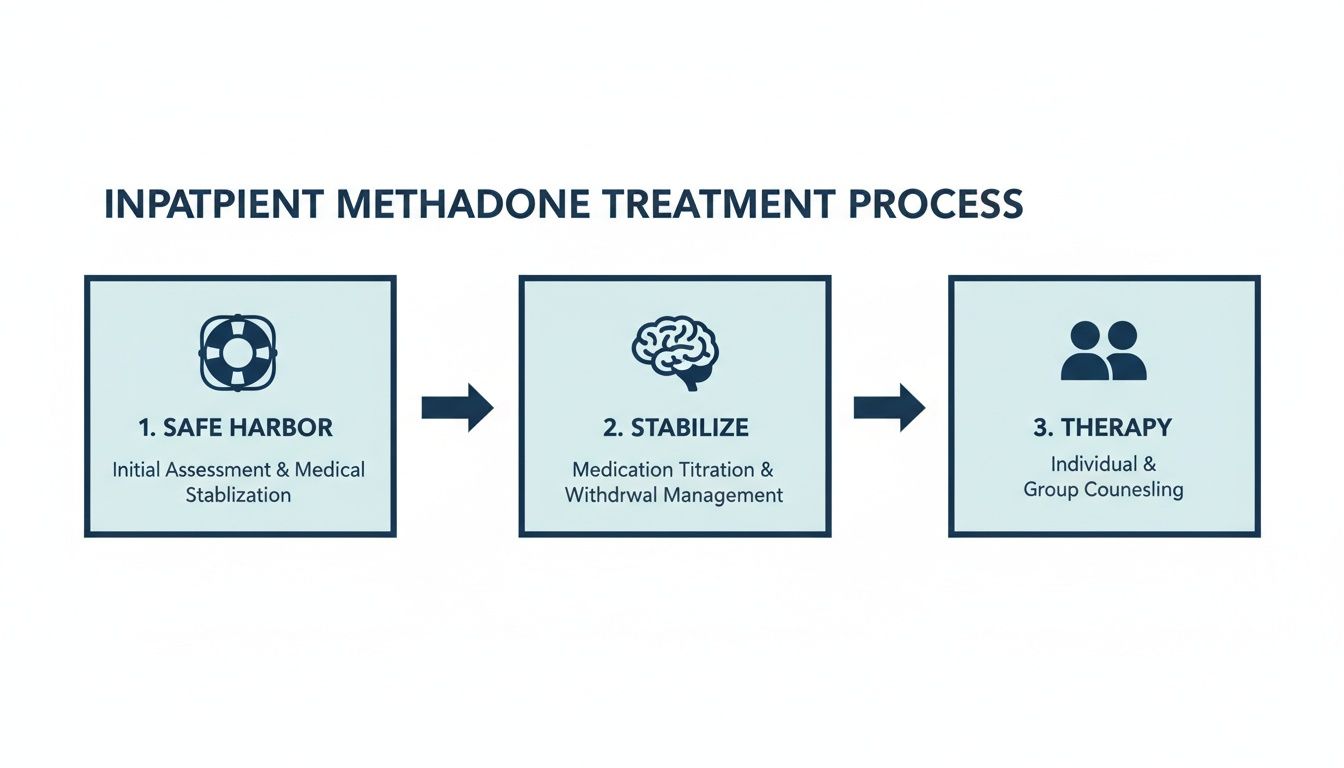 INPATPIENT METHADONE TREATMENT PROCESS

1. SAFE HARBOR
Initial Assessment & Medical Stablization

2. STABILIZE
Medication Titration & Withdrwal Management

3. THERAPY
Individual & Group Counesling